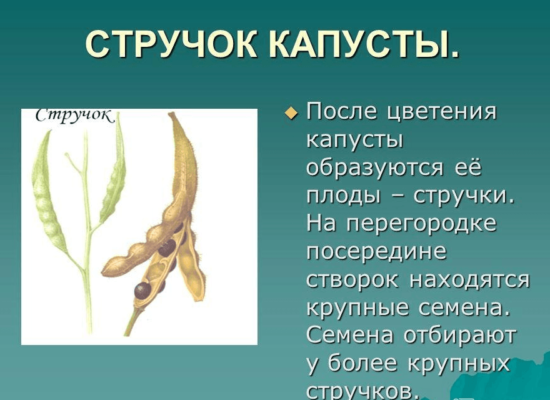 СТРУЧОК КАПУСТЫ.

Стручок

После цветения капусты образуются её плоды – стручки. На перегородке посередине створок находятся крупные семена. Семена отбирают у более крупных стручков.